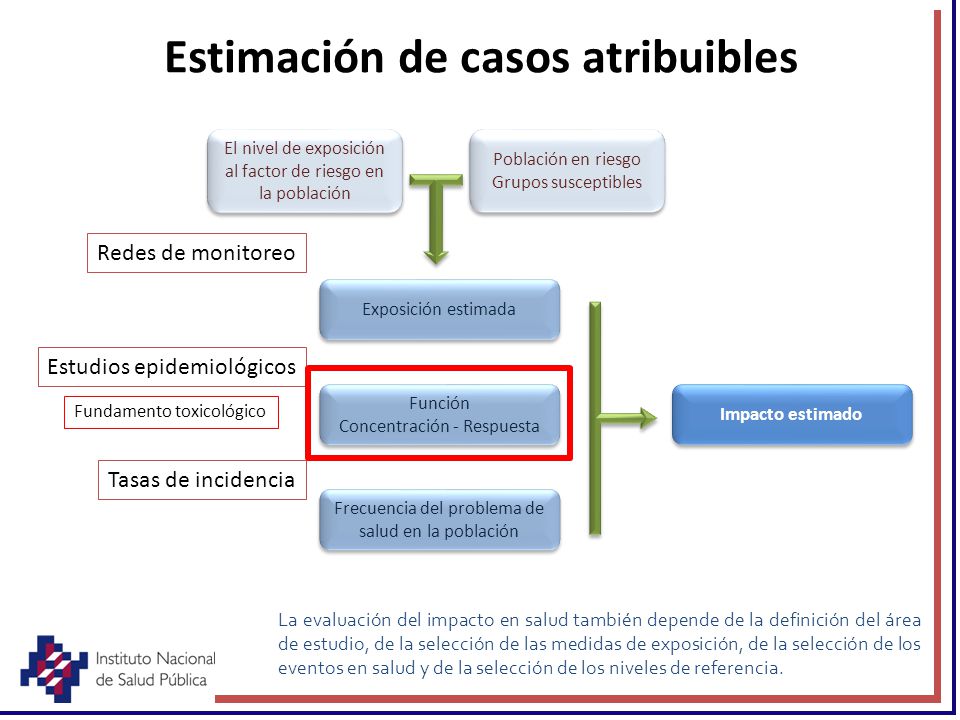 Estimación de casos atribuibles

El nivel de exposición al factor de riesgo en la población

Población en riesgo
Grupos susceptibles

Redes de monitoreo

Exposición estimada

Estudios epidemiológicos

Fundamento toxicológico

Función
Concentración - Respuesta

Impacto estimado

Tasas de incidencia

Frecuencia del problema de salud en la población

La evaluación del impacto en salud también depende de la definición del área de estudio, de la selección de las medidas de exposición, de la selección de los eventos en salud y de la selección de los niveles de referencia.

Instituto Nacional
de Salud Pública